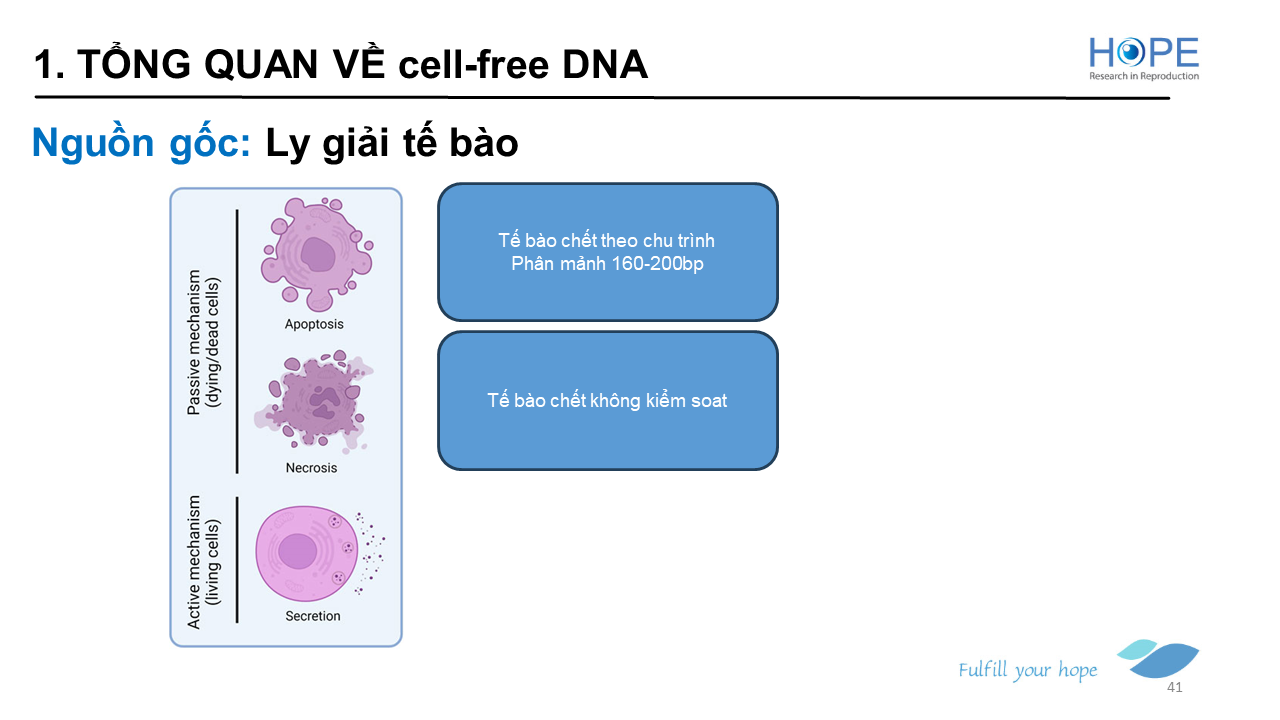 1. TỔNG QUAN VỀ cell-free DNA

HOPE
Research in Reproduction

Nguồn gốc: Ly giải tế bào

Passive mechanism (dying/dead cells)

Apoptosis

Necrosis

Active mechanism (living cells)

Secretion

Tế bào chết theo chu trình
Phân mảnh 160-200bp

Tế bào chết không kiểm soat

Fulfill your hope

41